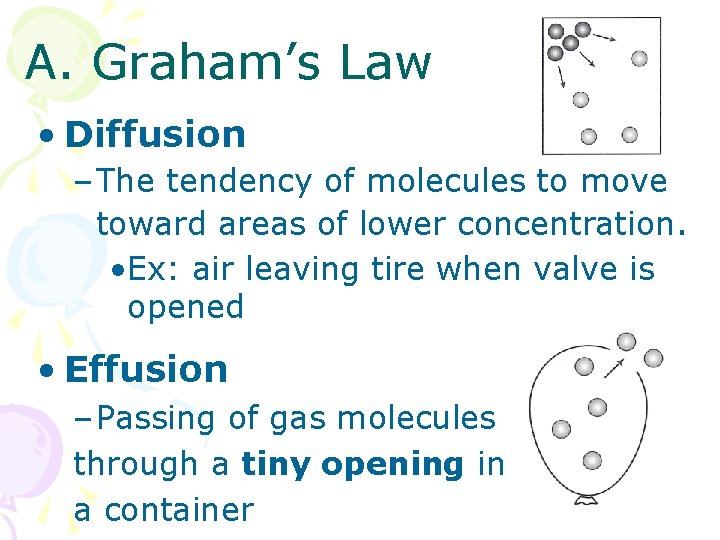 A. Graham's Law

• Diffusion

– The tendency of molecules to move toward areas of lower concentration.

• Ex: air leaving tire when valve is opened

• Effusion

– Passing of gas molecules through a tiny opening in a container